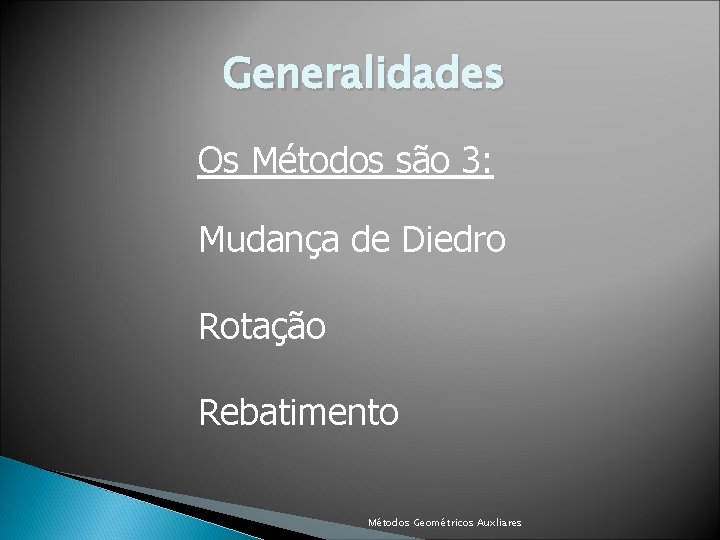 Generalidades

Os Métodos são 3:

Mudança de Diedro

Rotação

Rebatimento

Métodos Geométricos Auxliares